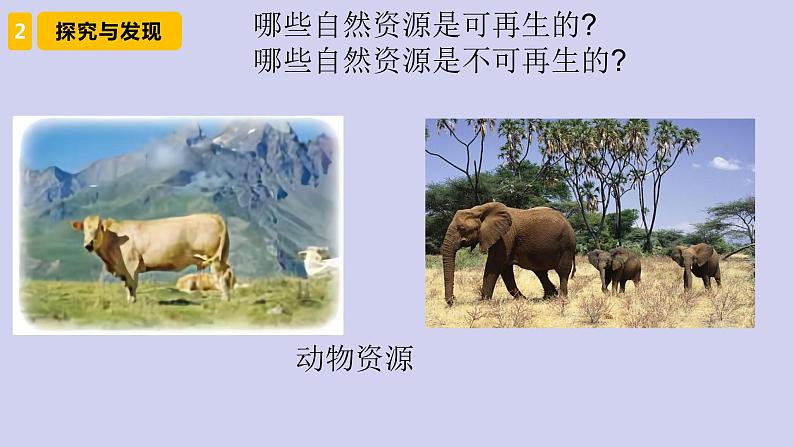 2 探究与发现

哪些自然资源是可再生的?
哪些自然资源是不可再生的?

动物资源